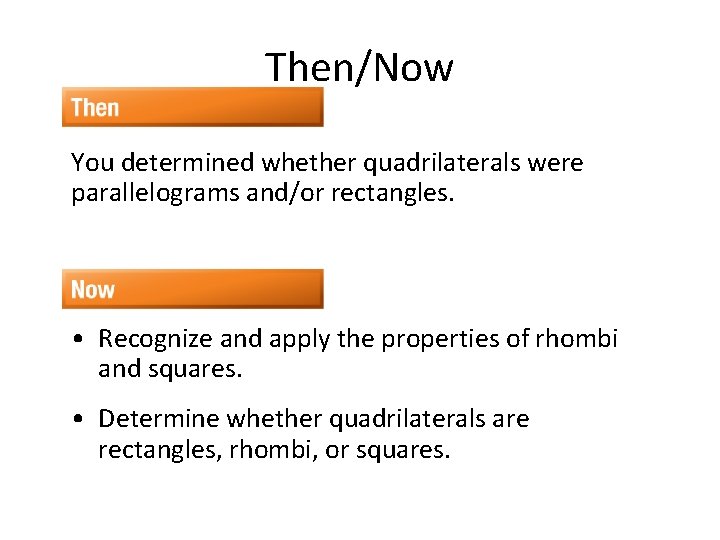 Then/Now

Then

You determined whether quadrilaterals were parallelograms and/or rectangles.

Now

• Recognize and apply the properties of rhombi and squares.

• Determine whether quadrilaterals are rectangles, rhombi, or squares.